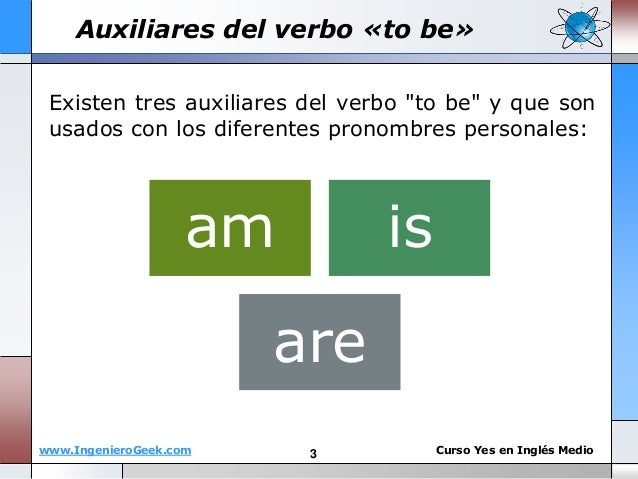 Auxiliares del verbo «to be»

Existen tres auxiliares del verbo "to be" y que son usados con los diferentes pronombres personales:

am

is

are

www.IngenieroGeek.com

3

Curso Yes en Inglés Medio